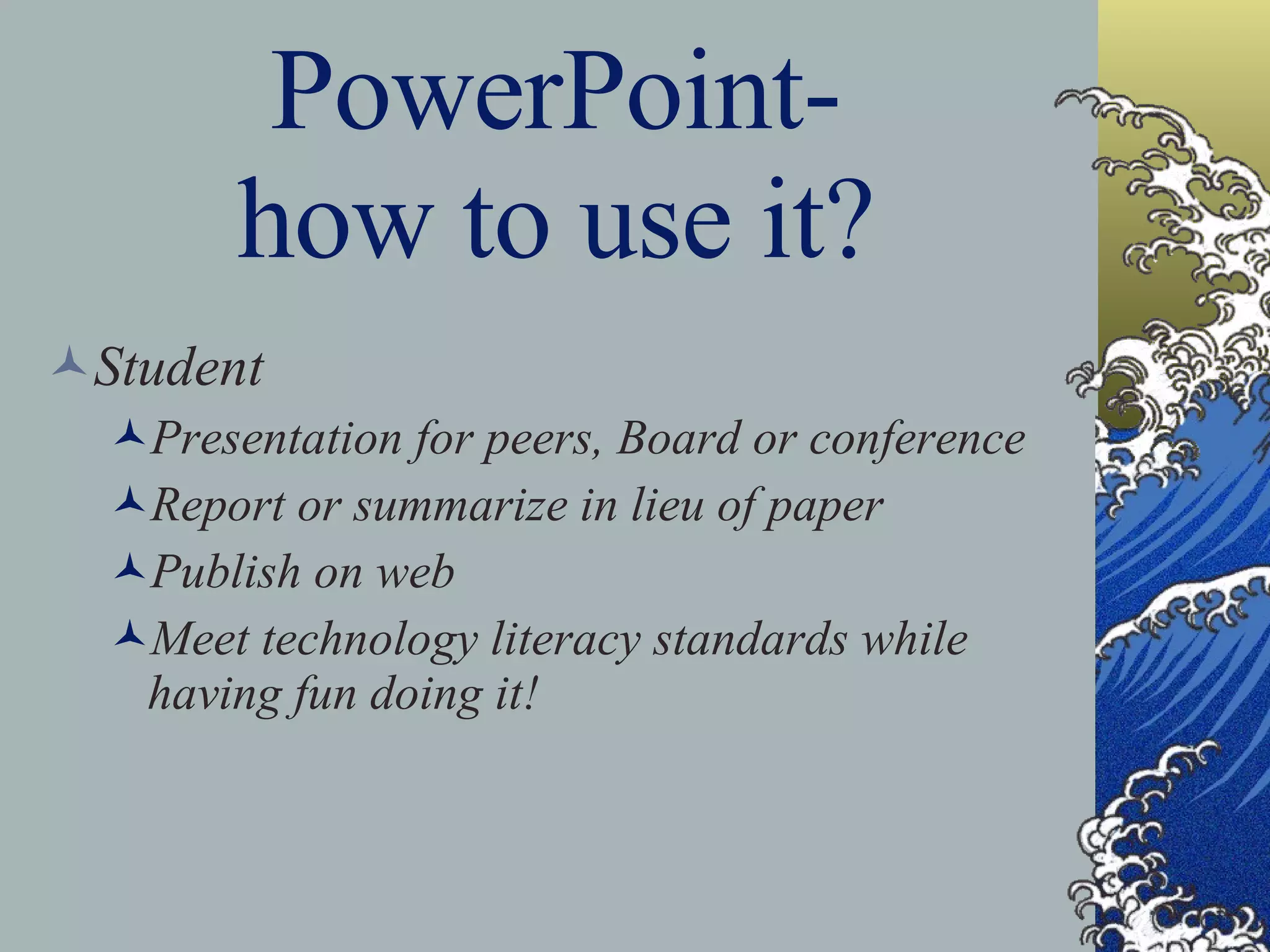 PowerPoint- how to use it?

Student

Presentation for peers, Board or conference

Report or summarize in lieu of paper

Publish on web

Meet technology literacy standards while having fun doing it!